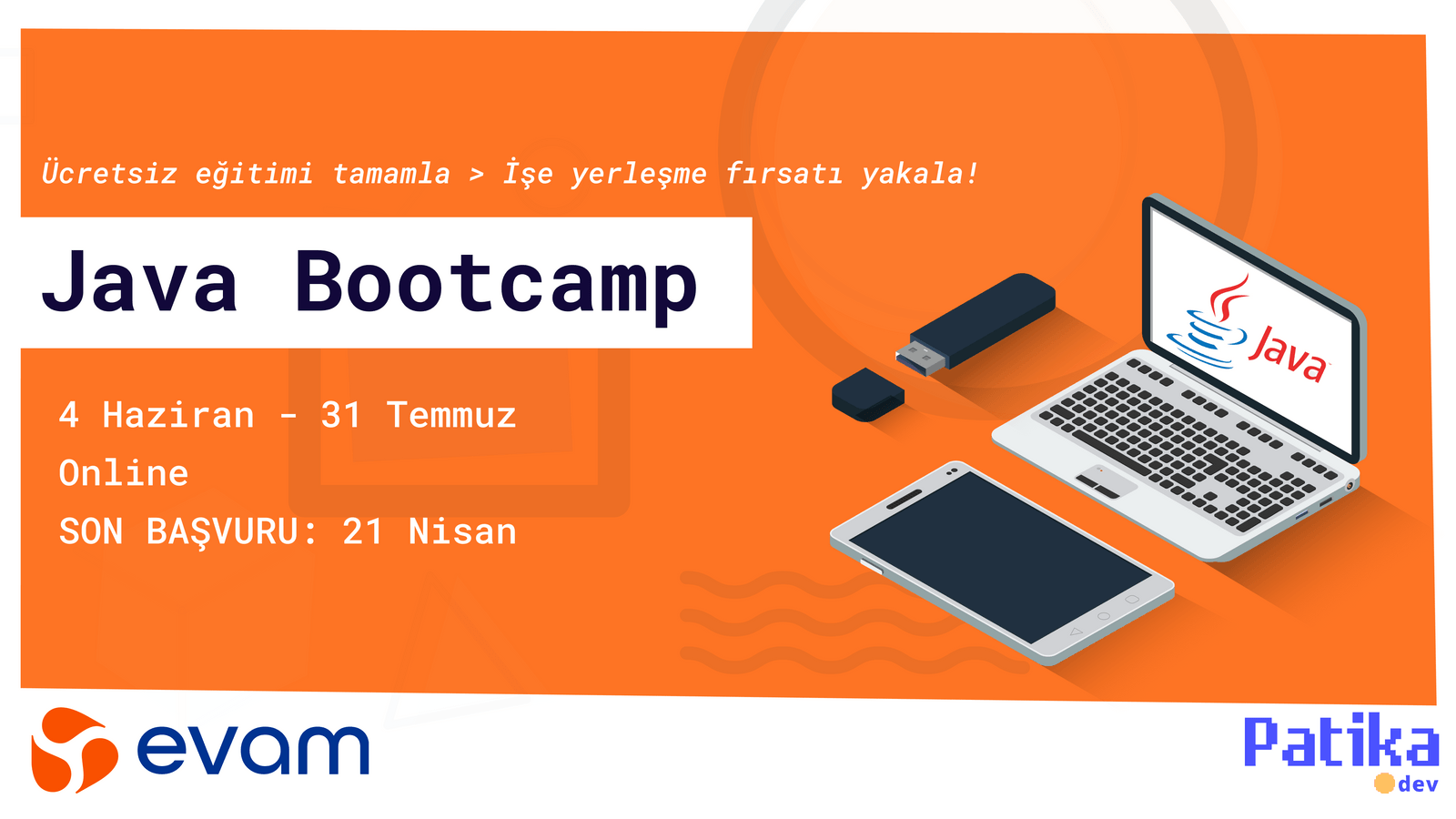 Ücretsiz eğitimi tamamla > İşe yerleşme fırsatı yakala!

Java Bootcamp

4 Haziran - 31 Temmuz
Online
SON BAŞVURU: 21 Nisan

Java

evam

Patika dev